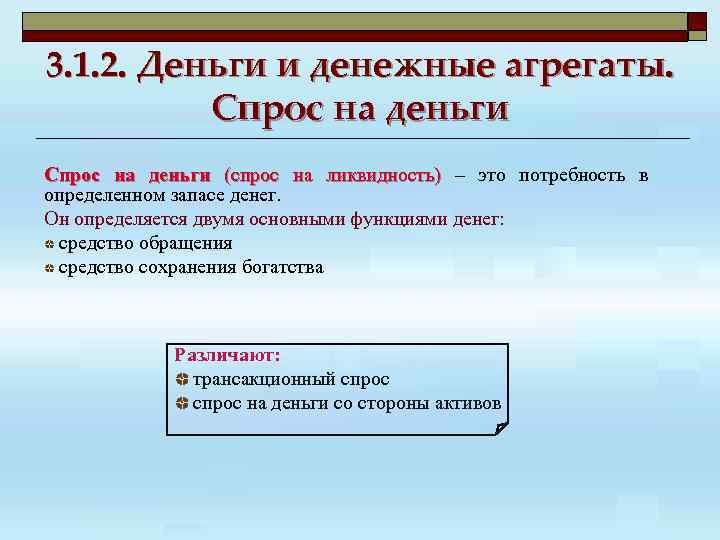 3.1.2. Деньги и денежные агрегаты. Спрос на деньги

Спрос на деньги (спрос на ликвидность) – это потребность в определенном запасе денег.

Он определяется двумя основными функциями денег:

средство обращения

средство сохранения богатства

Различают:

трансакционный спрос

спрос на деньги со стороны активов